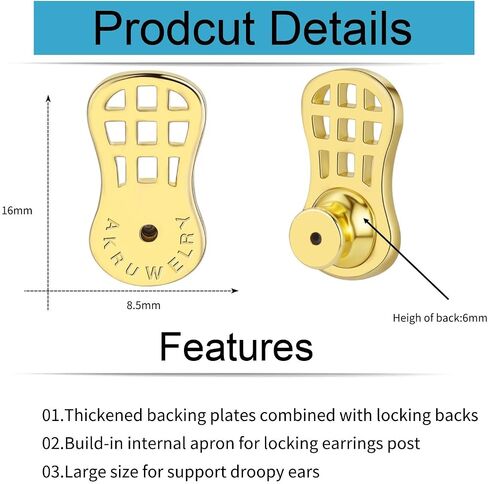 Prodcut Details

16mm

AKRUWELRY

8.5mm

Heigh of back:6mm

Features

01.Thickened backing plates combined with locking backs

02.Build-in internal apron for locking earrings post

03.Large size for support droopy ears